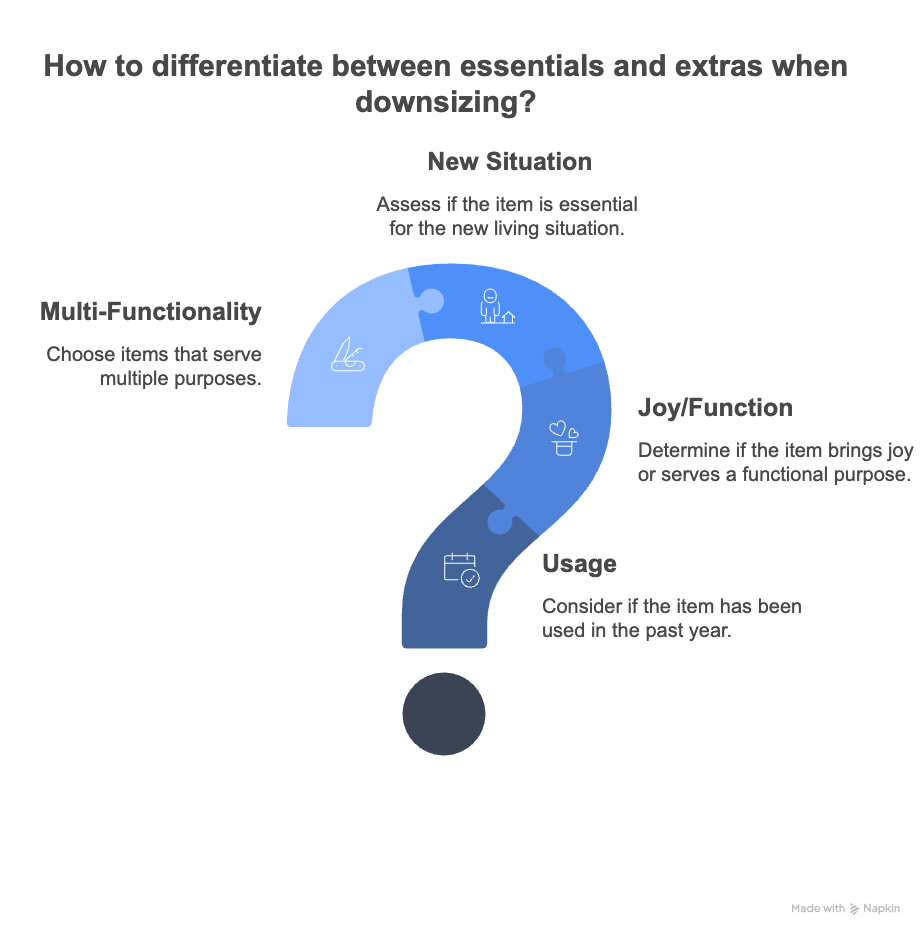 How to differentiate between essentials and extras when downsizing?

New Situation

Assess if the item is essential for the new living situation.

Multi-Functionality

Choose items that serve multiple purposes.

Joy/Function

Determine if the item brings joy or serves a functional purpose.

Usage

Consider if the item has been used in the past year.

Made with Napkin